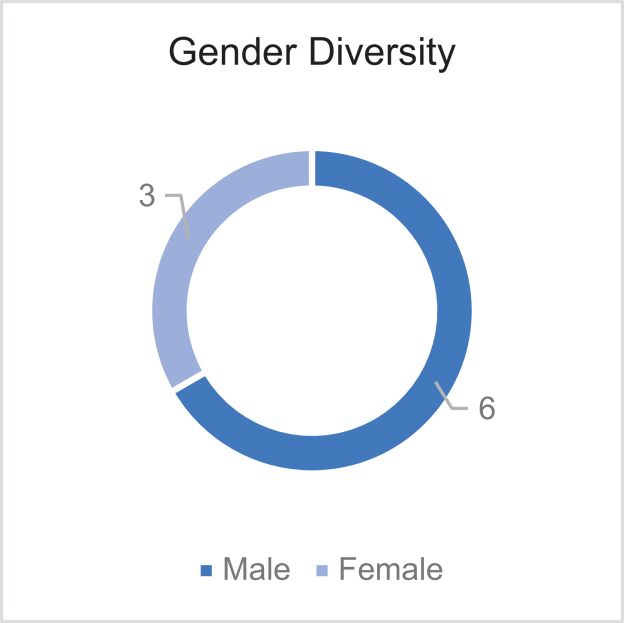 Gender Diversity

3

6

Male Female